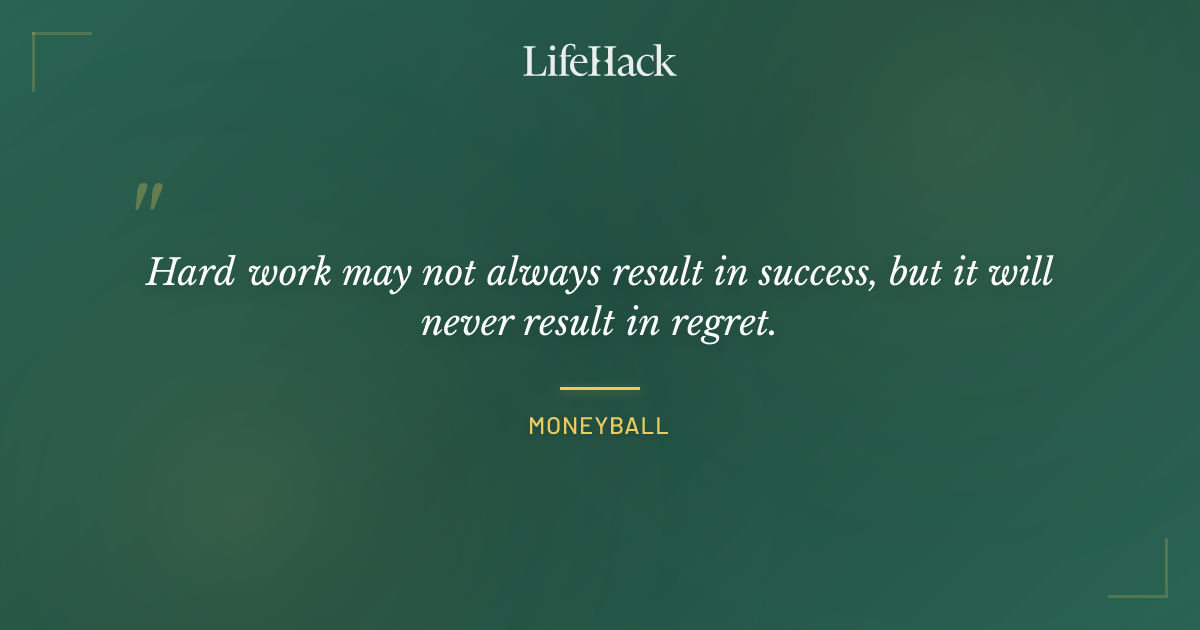 LifeHack

"

Hard work may not always result in success, but it will never result in regret.

MONEYBALL